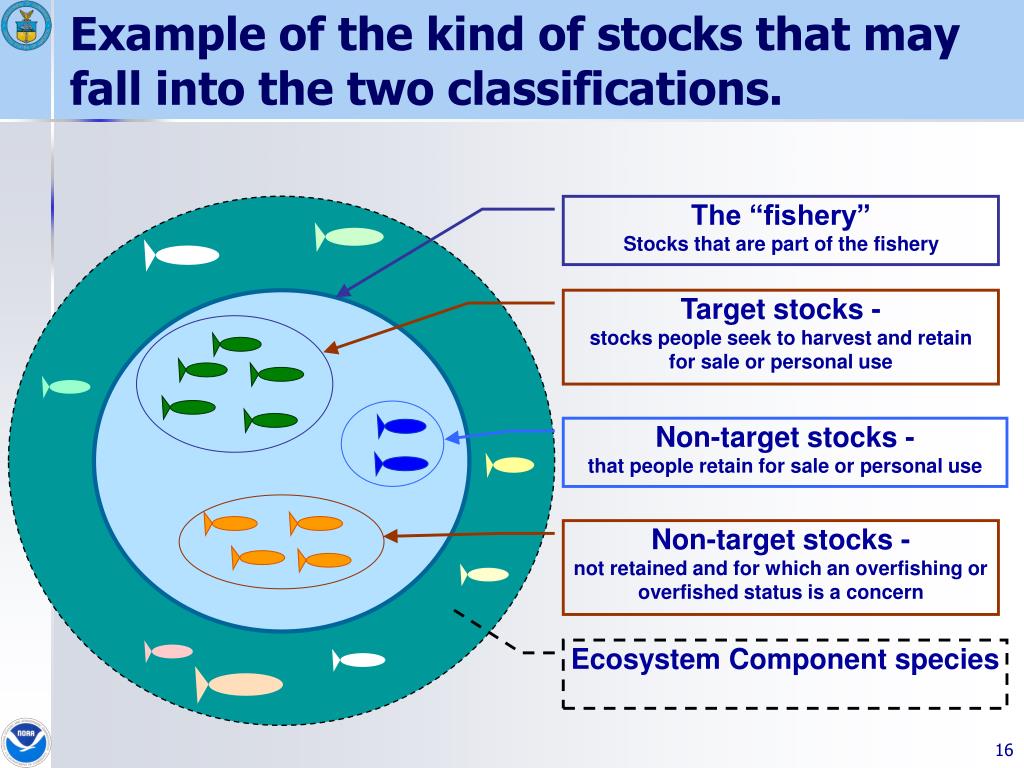 Example of the kind of stocks that may fall into the two classifications.

The “fishery”
Stocks that are part of the fishery

Target stocks -
stocks people seek to harvest and retain for sale or personal use

Non-target stocks -
that people retain for sale or personal use

Non-target stocks -
not retained and for which an overfishing or overfished status is a concern

Ecosystem Component species

NOAA

16